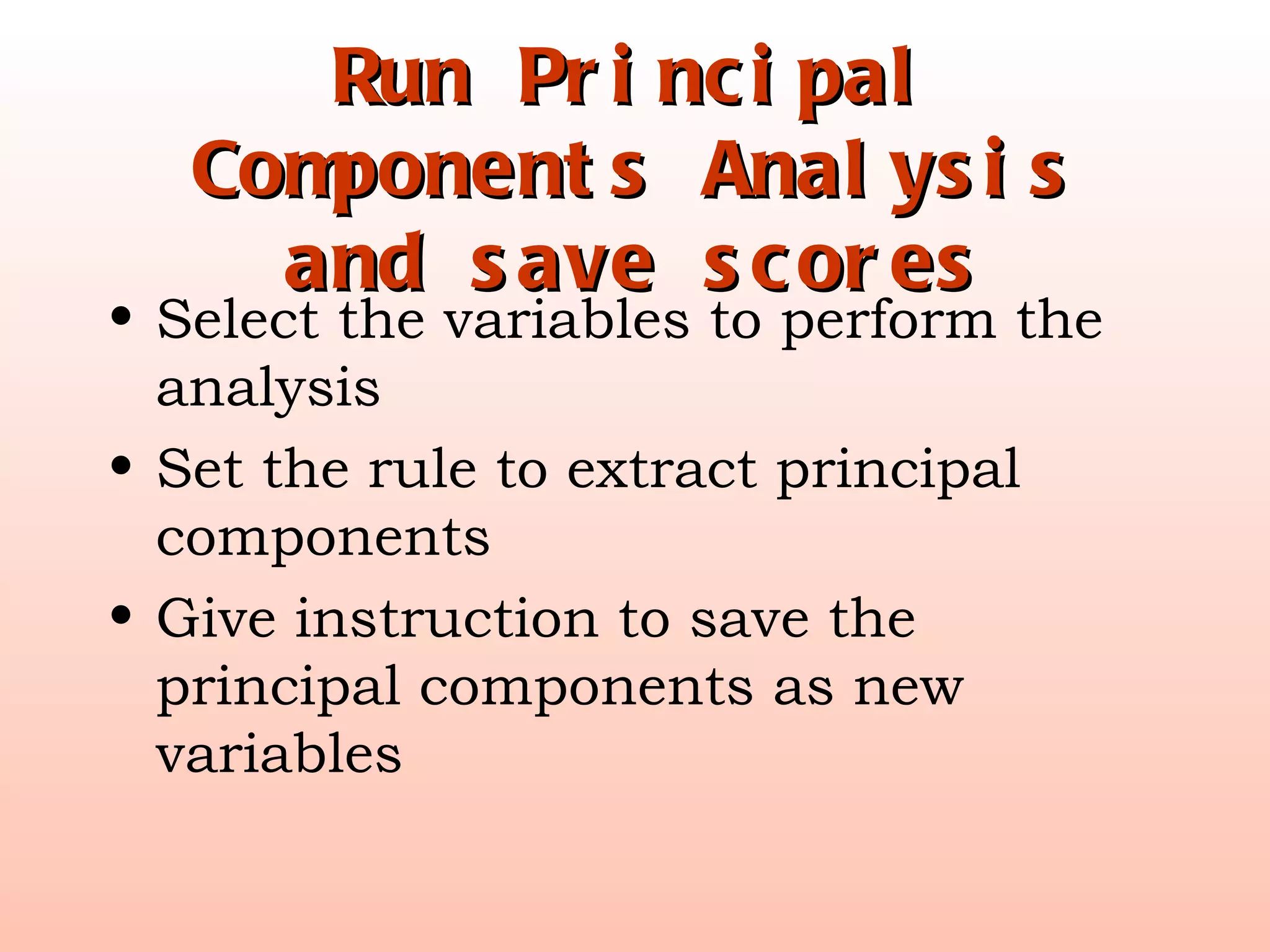 Run Principal Components Analysis and save scores

• Select the variables to perform the analysis

• Set the rule to extract principal components

• Give instruction to save the principal components as new variables